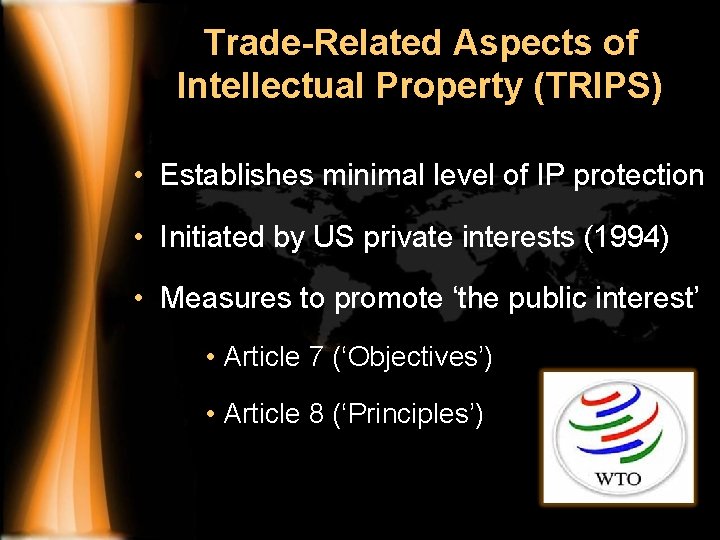 Trade-Related Aspects of Intellectual Property (TRIPS)

• Establishes minimal level of IP protection

• Initiated by US private interests (1994)

• Measures to promote ‘the public interest’

• Article 7 (‘Objectives’)

• Article 8 (‘Principles’)

WTO